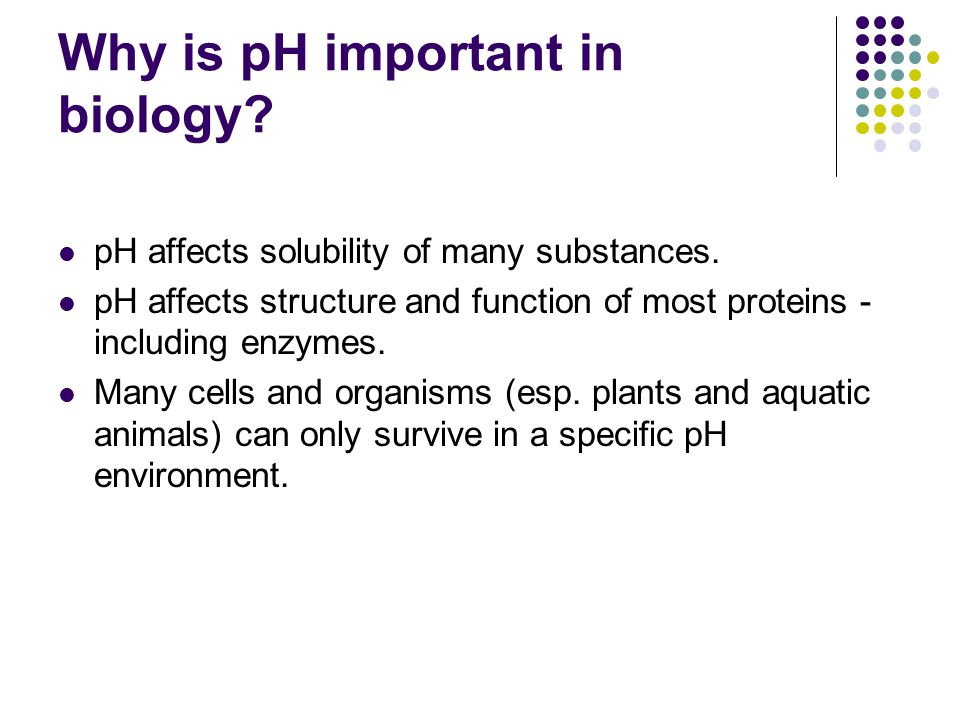 Why is pH important in biology?

- pH affects solubility of many substances.
- pH affects structure and function of most proteins - including enzymes.
- Many cells and organisms (esp. plants and aquatic animals) can only survive in a specific pH environment.